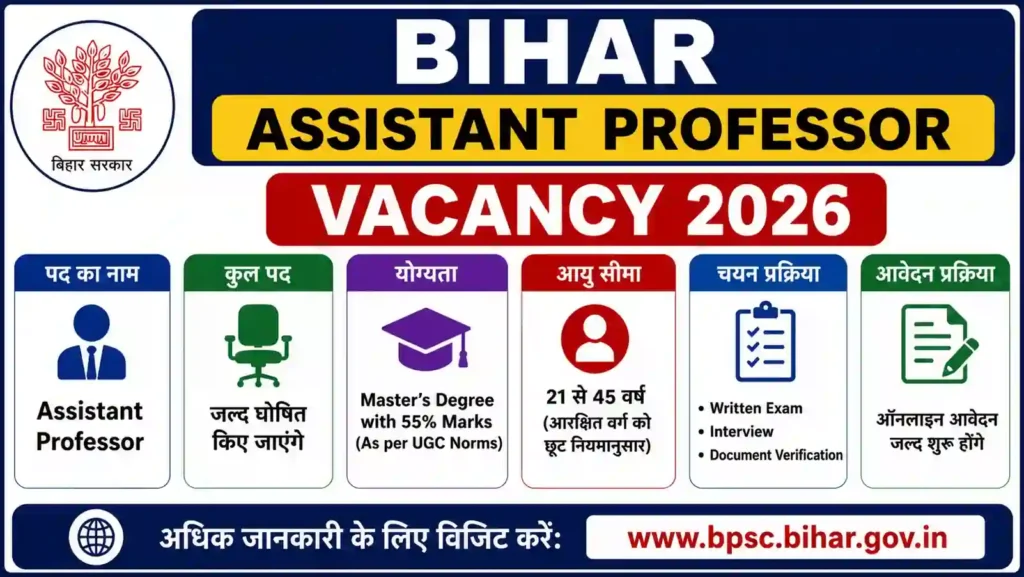 बिहार सरकार

BIHAR
ASSISTANT PROFESSOR
VACANCY 2026

पद का नाम
Assistant Professor

कुल पद
जल्द घोषित किए जाएंगे

योग्यता
Master's Degree with 55% Marks (As per UGC Norms)

आयु सीमा
21 से 45 वर्ष (आरक्षित वर्ग को छूट नियमानुसार)

चयन प्रक्रिया
• Written Exam
• Interview
• Document Verification

आवेदन प्रक्रिया
ऑनलाइन आवेदन जल्द शुरू होंगे

अधिक जानकारी के लिए विजिट करें: www.bpsc.bihar.gov.in